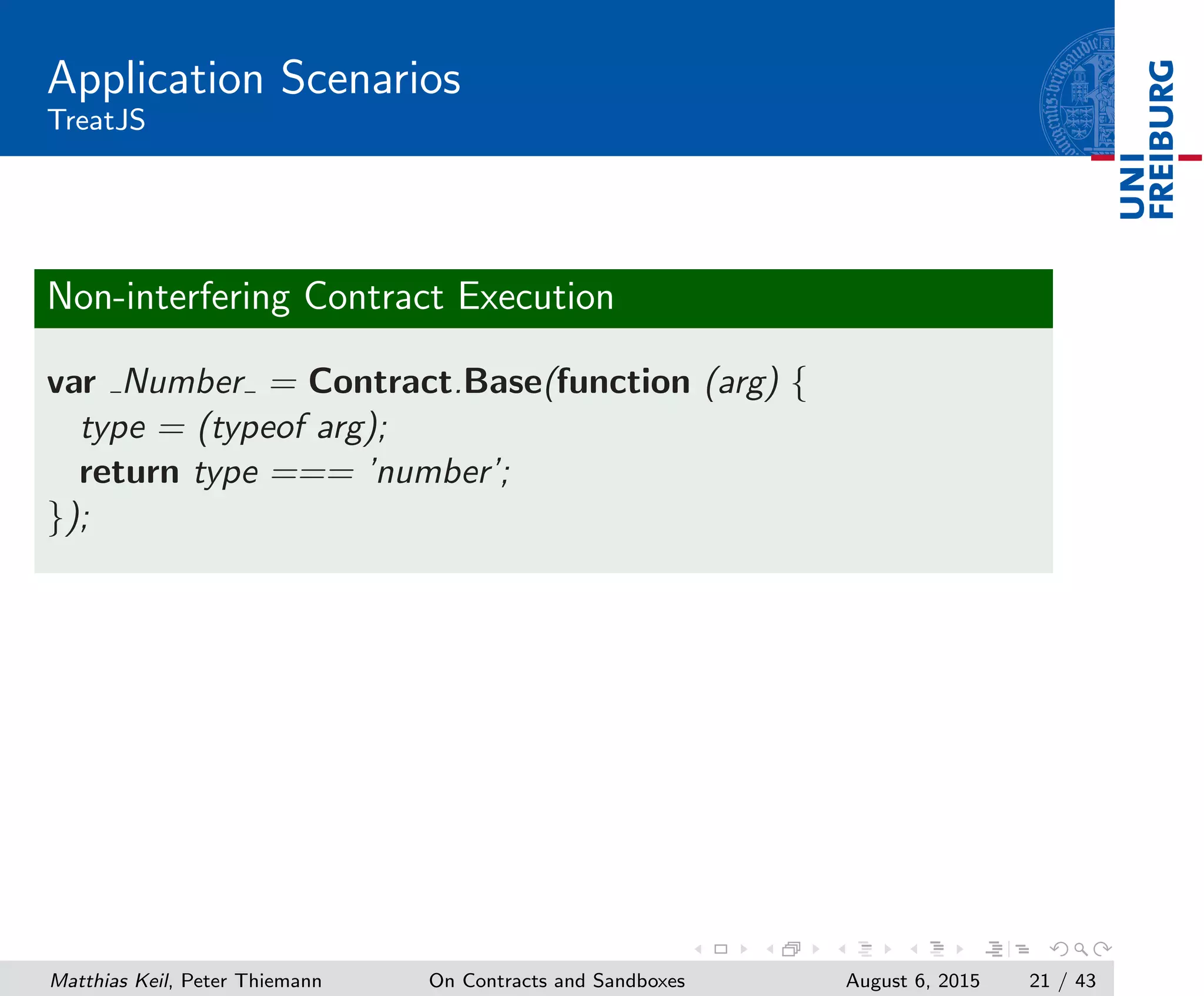 Application Scenarios
TreatJS

UNI FREIBURG

Non-interfering Contract Execution

var _Number_ = Contract.Base(function (arg) {
type = (typeof arg);
return type === 'number';
});

Matthias Keil, Peter Thiemann On Contracts and Sandboxes August 6, 2015 21 / 43